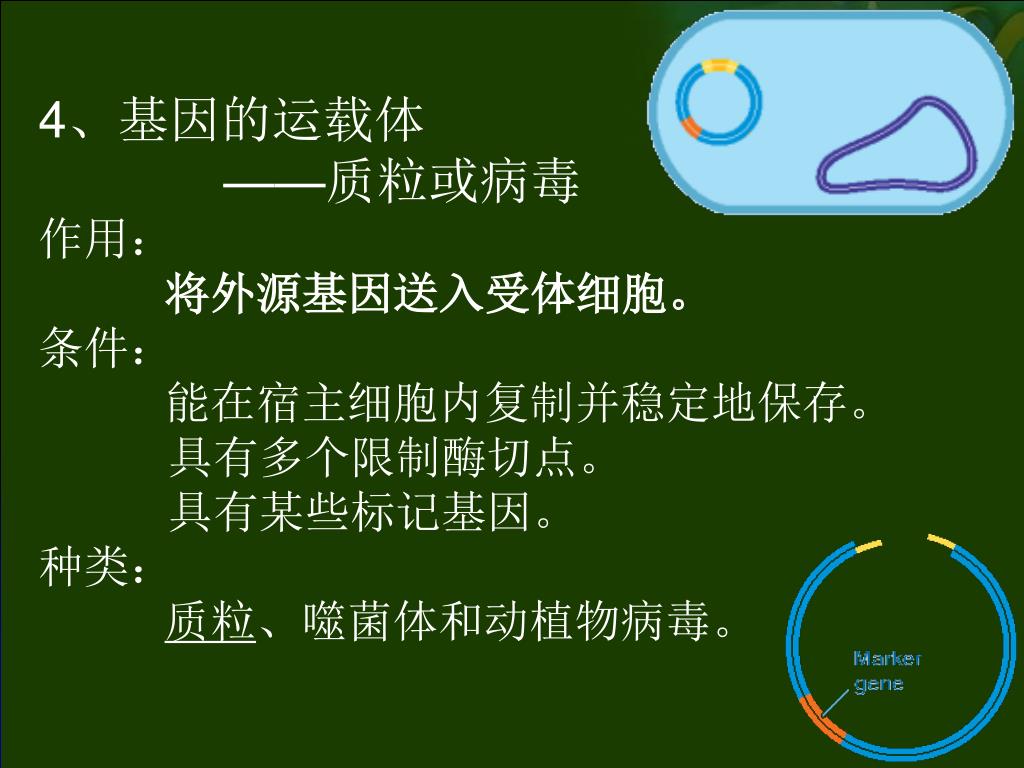 4、基因的运载体

——质粒或病毒

作用：

将外源基因送入受体细胞。

条件：

能在宿主细胞内复制并稳定地保存。

具有多个限制酶切点。

具有某些标记基因。

种类：

质粒、噬菌体和动植物病毒。

Marker gene